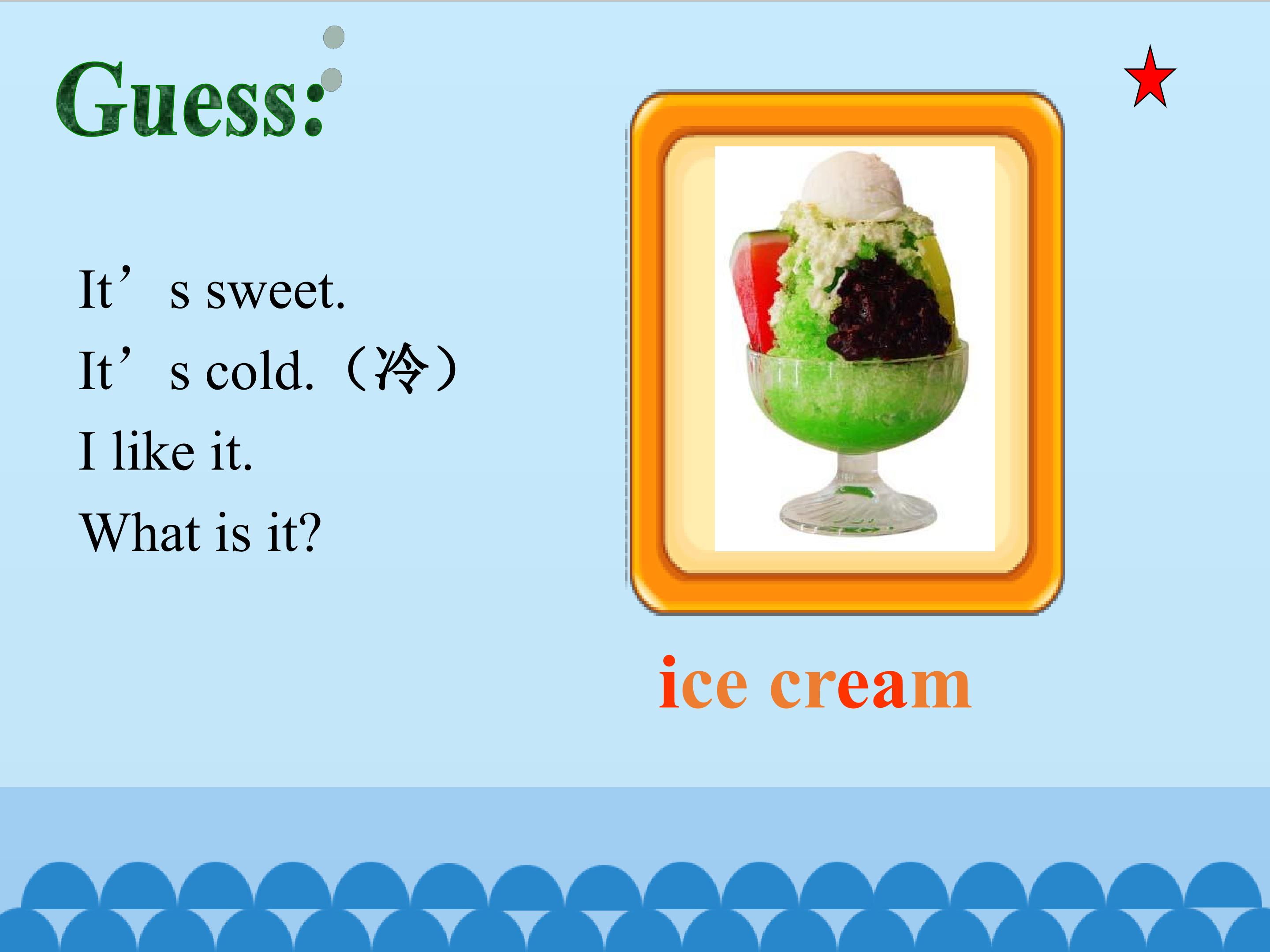 Guess:

It's sweet.

It's cold.（冷）

I like it.

What is it?

ice cream